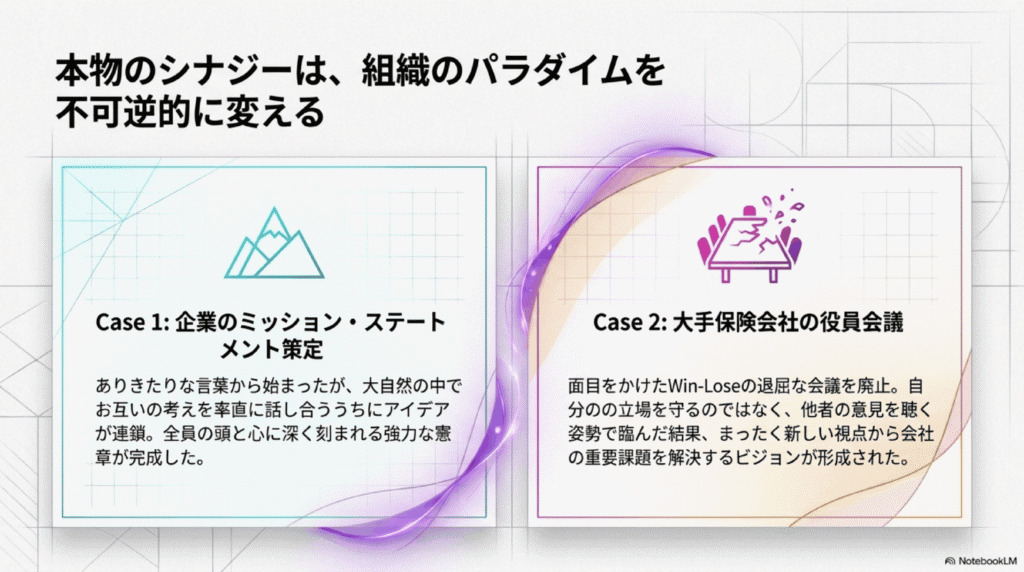 本物のシナジーは、組織のパラダイムを不可逆的に変える

Case 1: 企業のミッション・ステートメント策定

ありきたりな言葉から始まったが、大自然の中でお互いの考えを率直に話し合ううちにアイデアが連鎖。全員の頭と心に深く刻まれる強力な憲章が完成した。

Case 2: 大手保険会社の役員会議

面目をかけたWin-Loseの退屈な会議を廃止。自分のの立場を守るのではなく、他者の意見を聴く姿勢で臨んだ結果、まったく新しい視点から会社の重要課題を解決するビジョンが形成された。

NotebookLM